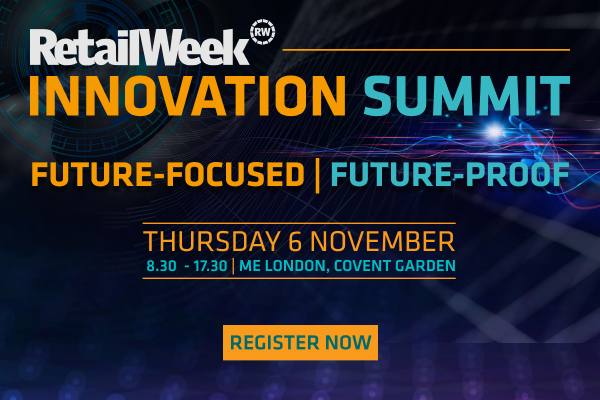 RetailWeek RW

INNOVATION SUMMIT

FUTURE-FOCUSED | FUTURE-PROOF

THURSDAY 6 NOVEMBER

8.30 - 17.30 | ME LONDON, COVENT GARDEN

REGISTER NOW